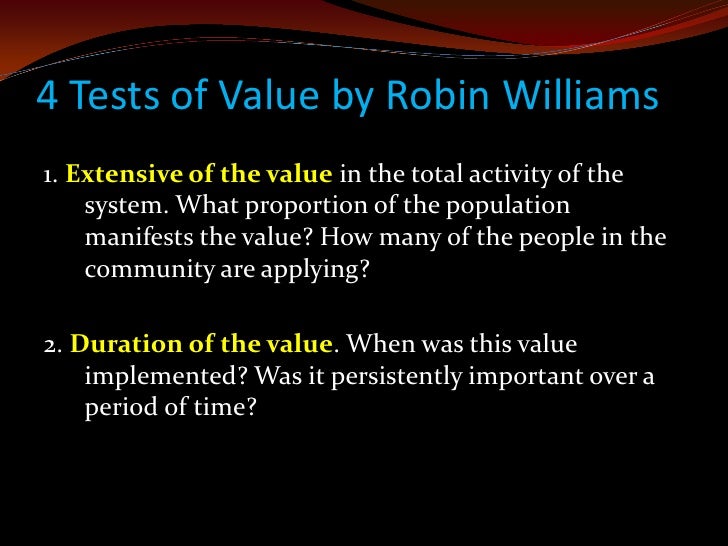 4 Tests of Value by Robin Williams

1. Extensive of the value in the total activity of the system. What proportion of the population manifests the value? How many of the people in the community are applying?

2. Duration of the value. When was this value implemented? Was it persistently important over a period of time?